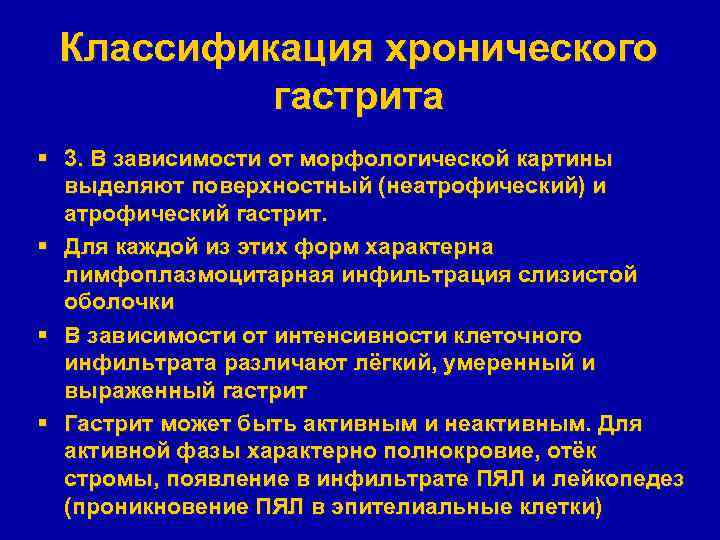 Классификация хронического гастрита

▪ 3. В зависимости от морфологической картины выделяют поверхностный (неатрофический) и атрофический гастрит.

▪ Для каждой из этих форм характерна лимфоплазмоцитарная инфильтрация слизистой оболочки

▪ В зависимости от интенсивности клеточного инфильтрата различают лёгкий, умеренный и выраженный гастрит

▪ Гастрит может быть активным и неактивным. Для активной фазы характерно полнокровие, отёк стромы, появление в инфильтрате ПЯЛ и лейкопедез (проникновение ПЯЛ в эпителиальные клетки)